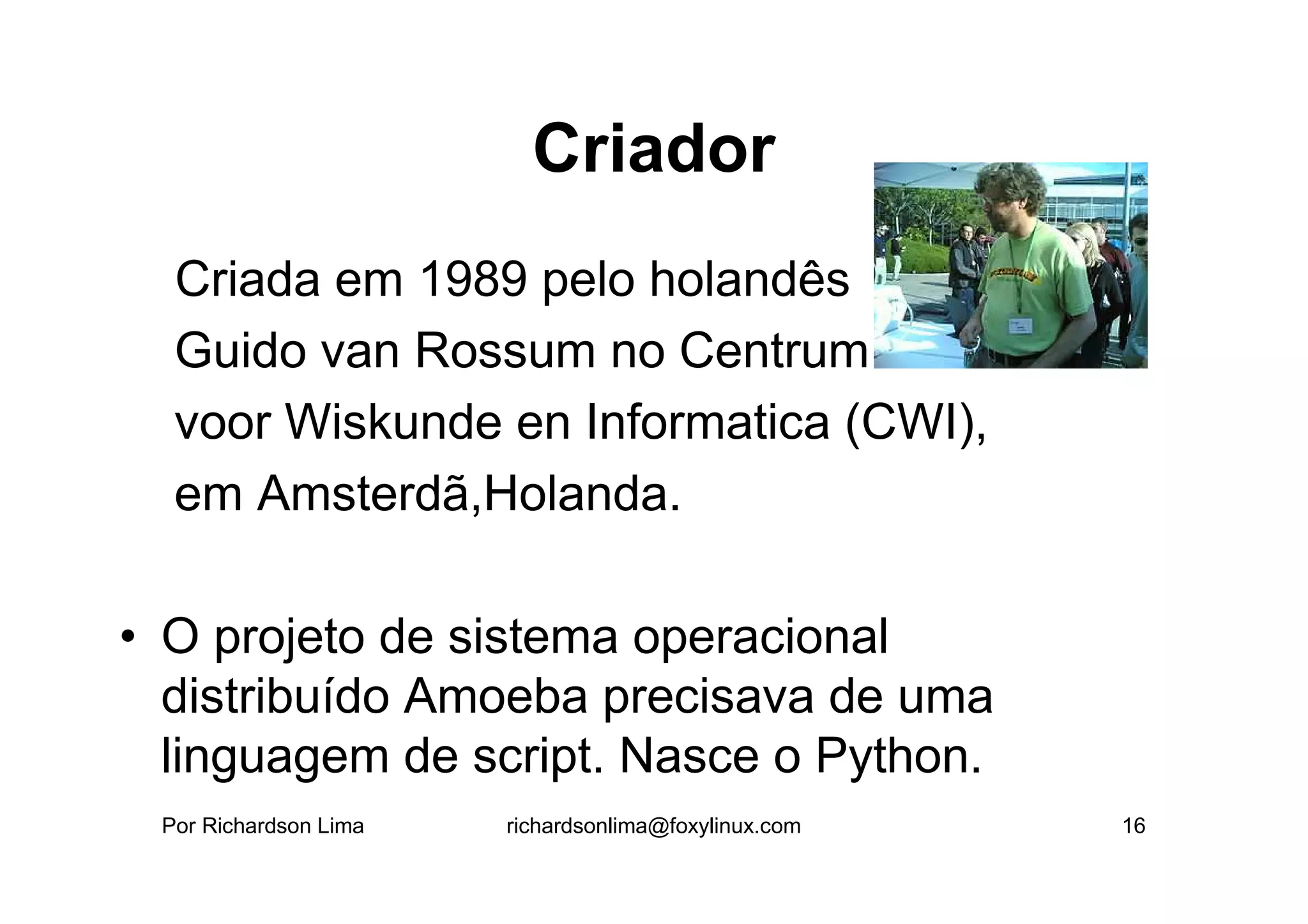 Criador

Criada em 1989 pelo holandês Guido van Rossum no Centrum voor Wiskunde en Informatica (CWI), em Amsterdã,Holanda.

• O projeto de sistema operacional distribuído Amoeba precisava de uma linguagem de script. Nasce o Python.

Por Richardson Lima richardsonlima@foxylinux.com 16